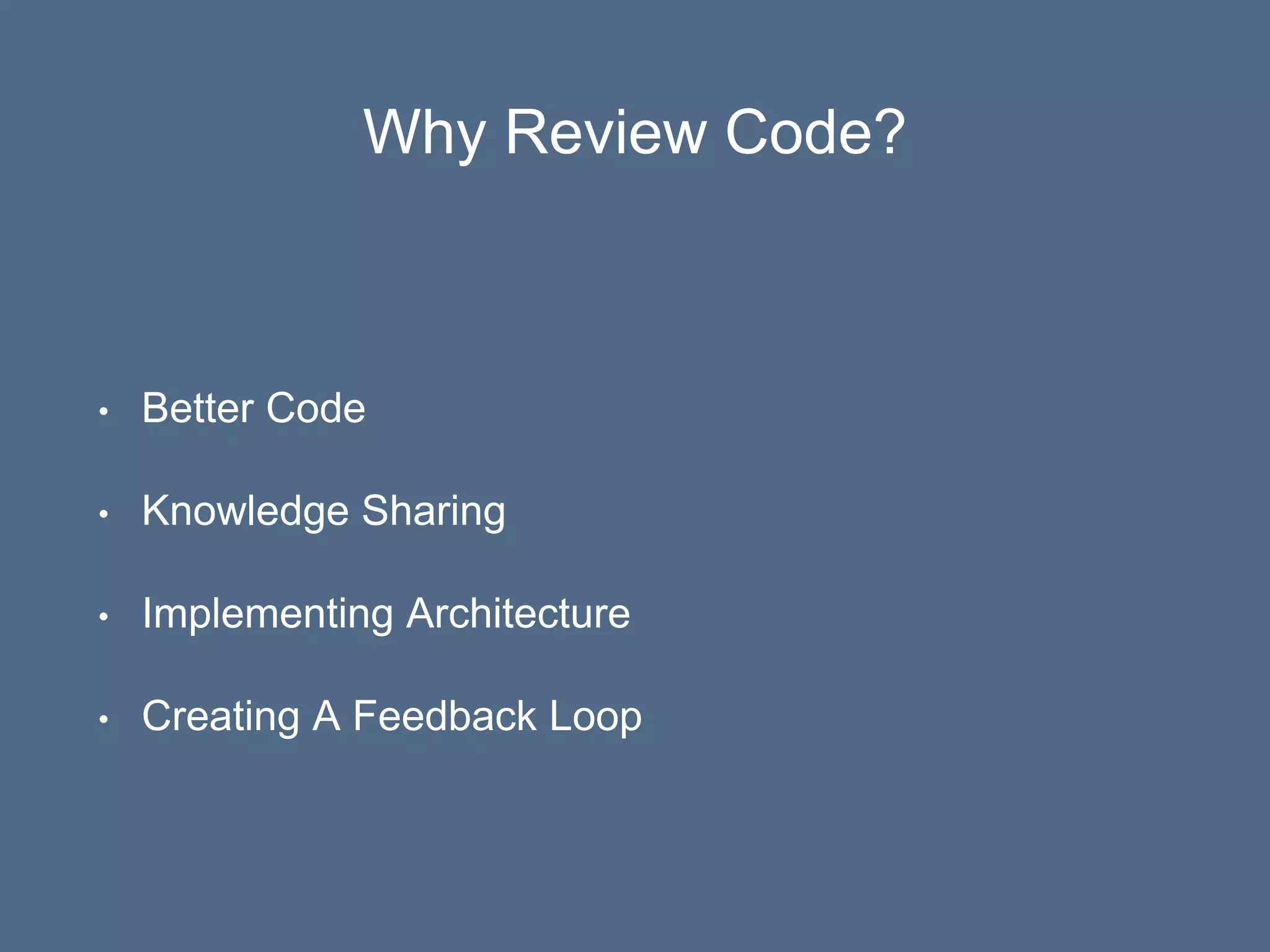 Why Review Code?

• Better Code
• Knowledge Sharing
• Implementing Architecture
• Creating A Feedback Loop